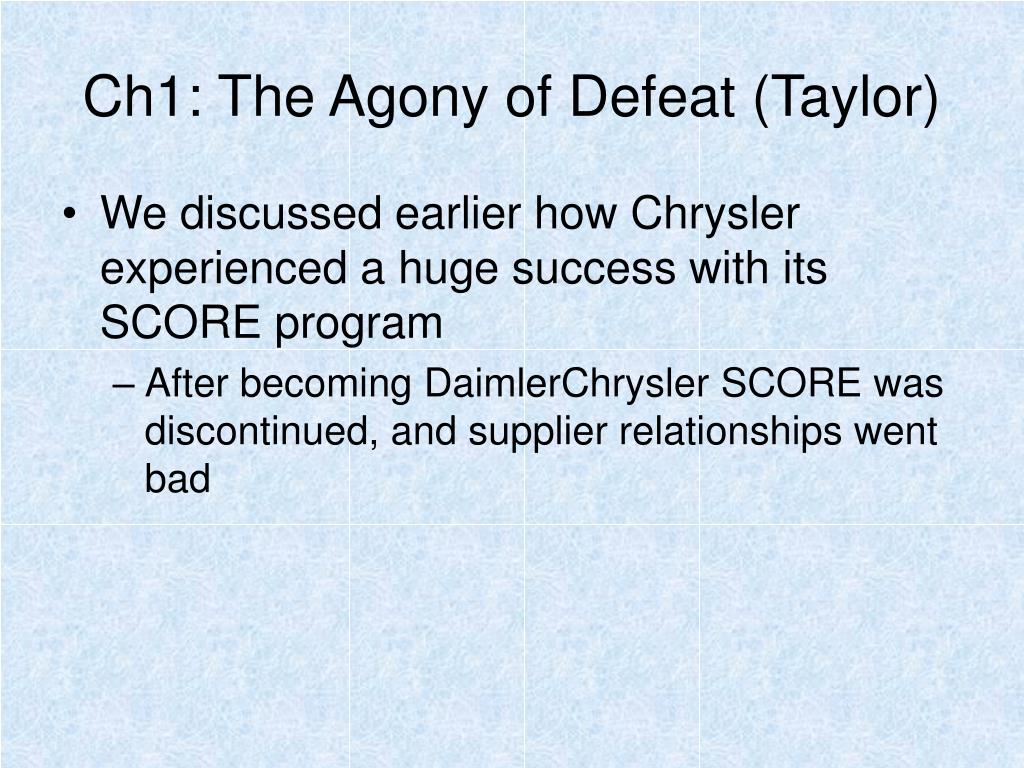 Ch1: The Agony of Defeat (Taylor)

• We discussed earlier how Chrysler experienced a huge success with its SCORE program

– After becoming DaimlerChrysler SCORE was discontinued, and supplier relationships went bad